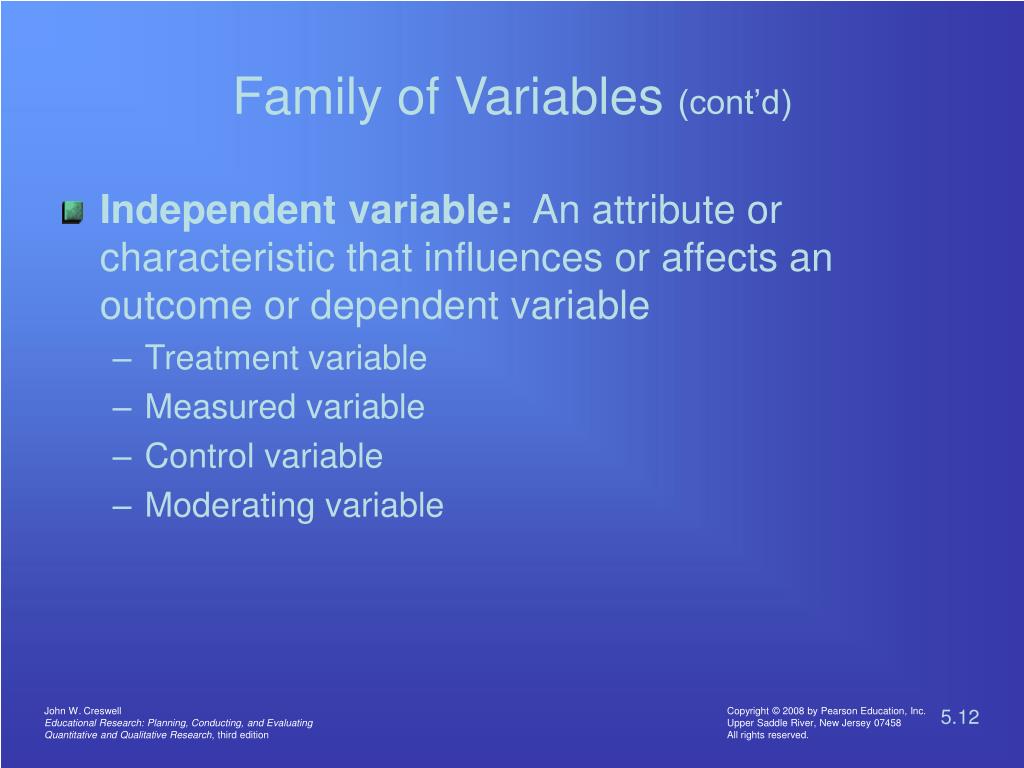 Family of Variables (cont'd)

Independent variable: An attribute or characteristic that influences or affects an outcome or dependent variable

– Treatment variable
– Measured variable
– Control variable
– Moderating variable

John W. Creswell
Educational Research: Planning, Conducting, and Evaluating Quantitative and Qualitative Research, third edition

Copyright © 2008 by Pearson Education, Inc.
Upper Saddle River, New Jersey 07458
All rights reserved.

5.12